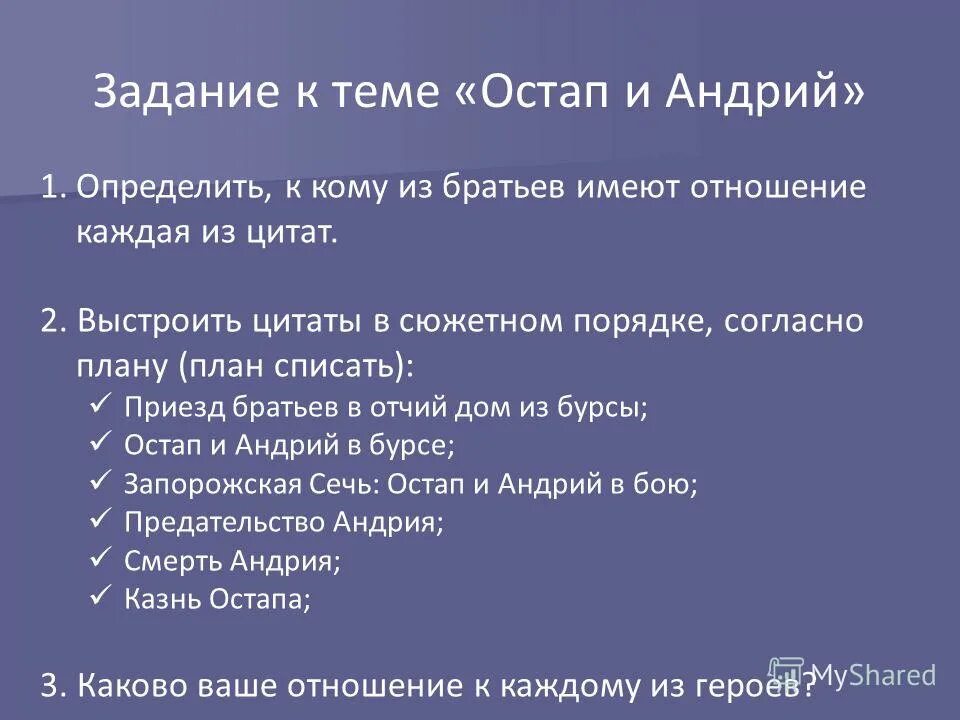 Задание к теме «Остап и Андрий»

1. Определить, к кому из братьев имеют отношение каждая из цитат.

2. Выстроить цитаты в сюжетном порядке, согласно плану (план списать):
✓ Приезд братьев в отчий дом из бурсы;
✓ Остап и Андрий в бурсе;
✓ Запорожская Сечь: Остап и Андрий в бою;
✓ Предательство Андрия;
✓ Смерть Андрия;
✓ Казнь Остапа;

3. Каково ваше отношение к каждому из героев?

MyShared